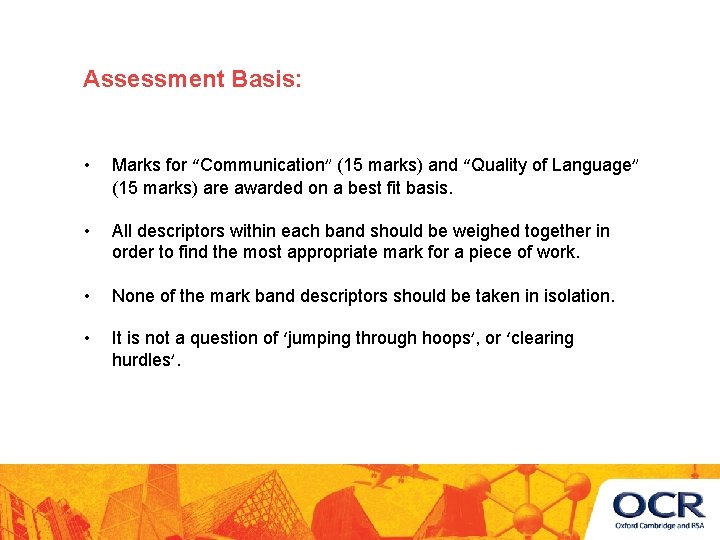 Assessment Basis:

• Marks for “Communication” (15 marks) and “Quality of Language” (15 marks) are awarded on a best fit basis.

• All descriptors within each band should be weighed together in order to find the most appropriate mark for a piece of work.

• None of the mark band descriptors should be taken in isolation.

• It is not a question of ‘jumping through hoops’, or ‘clearing hurdles’.

OCR
Oxford Cambridge and RSA